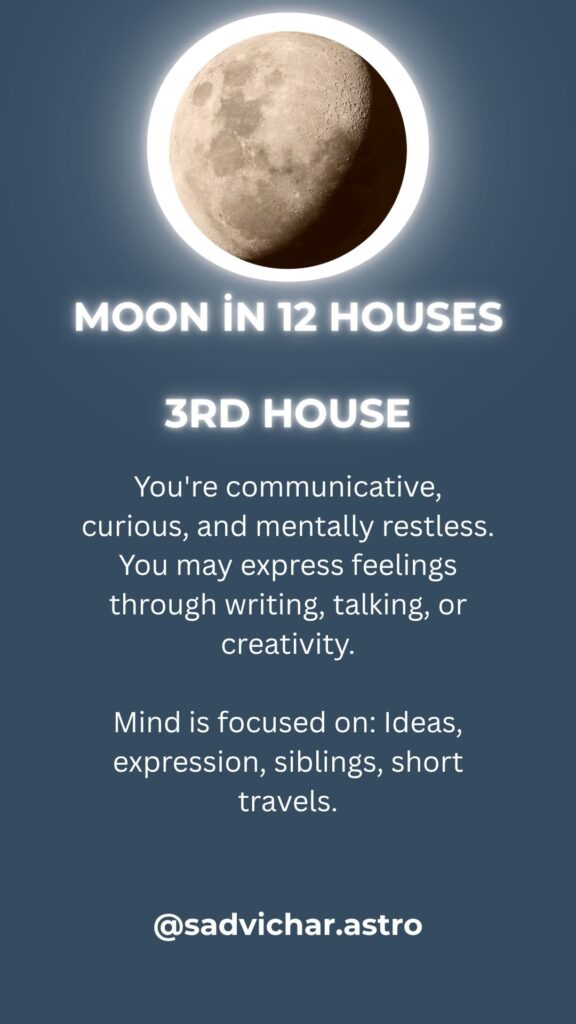 MOON İN 12 HOUSES

3RD HOUSE

You're communicative, curious, and mentally restless. You may express feelings through writing, talking, or creativity.

Mind is focused on: Ideas, expression, siblings, short travels.

@sadvichar.astro